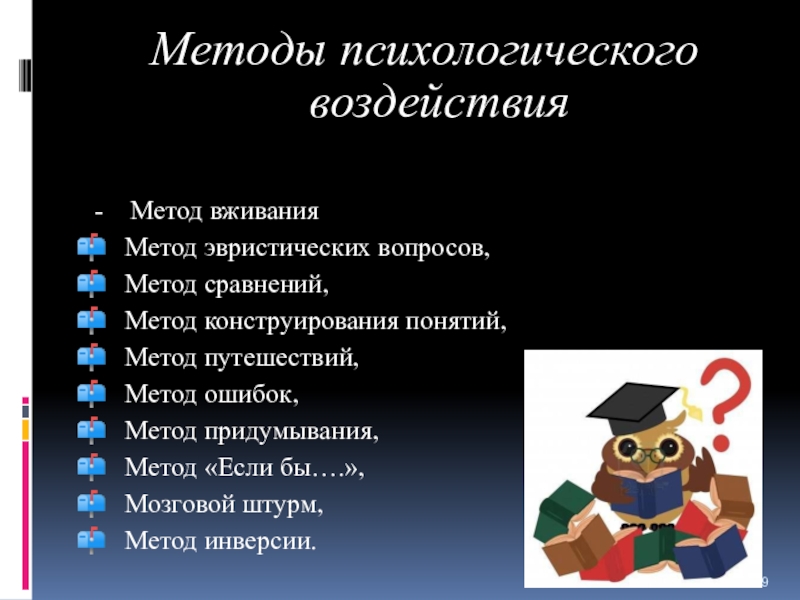 Методы психологического воздействия

- Метод вживания
Метод эвристических вопросов,
Метод сравнений,
Метод конструирования понятий,
Метод путешествий,
Метод ошибок,
Метод придумывания,
Метод «Если бы….»,
Мозговой штурм,
Метод инверсии.

9